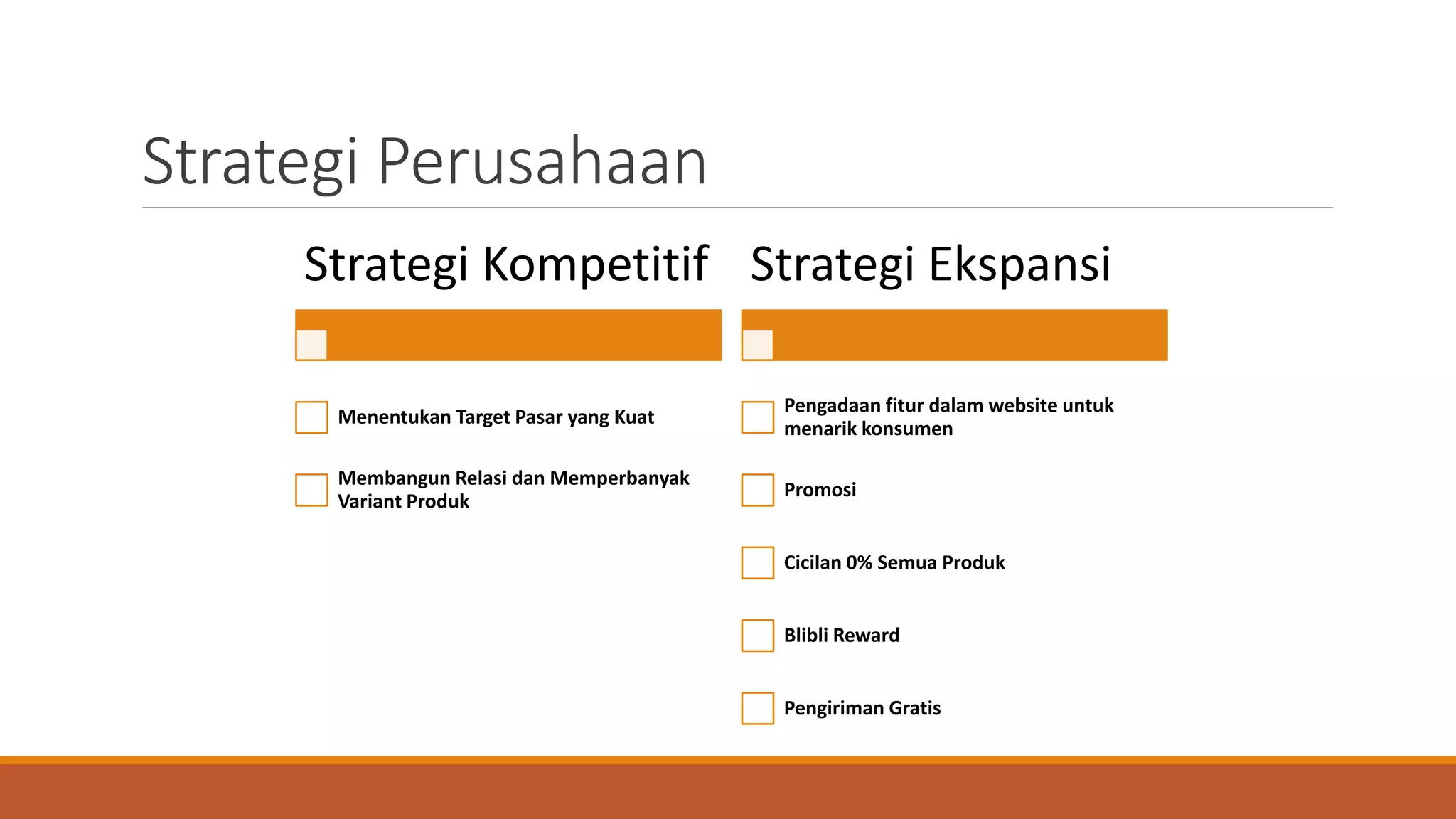 Strategi Perusahaan

Strategi Kompetitif

Menentukan Target Pasar yang Kuat

Membangun Relasi dan Memperbanyak Variant Produk

Strategi Ekspansi

Pengadaan fitur dalam website untuk menarik konsumen

Promosi

Cicilan 0% Semua Produk

Blibli Reward

Pengiriman Gratis